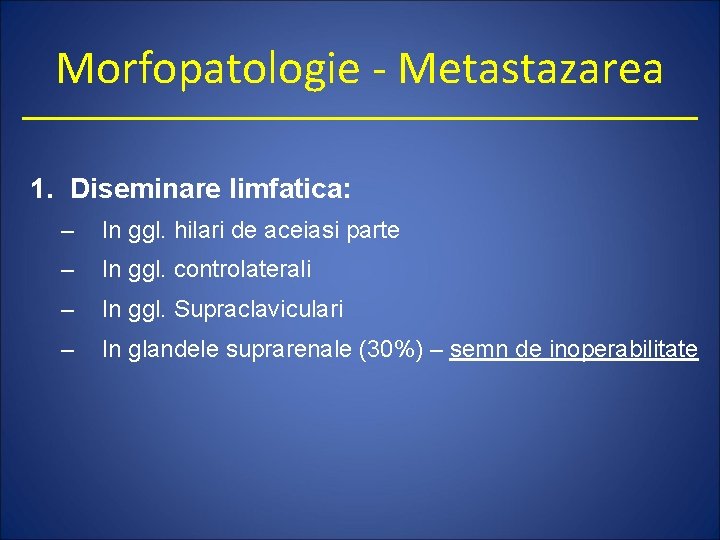 Morfopatologie - Metastazarea

1. Diseminare limfatica:

– In ggl. hilari de aceiasi parte
– In ggl. controlaterali
– In ggl. Supraclaviculari
– In glandele suprarenale (30%) – semn de inoperabilitate